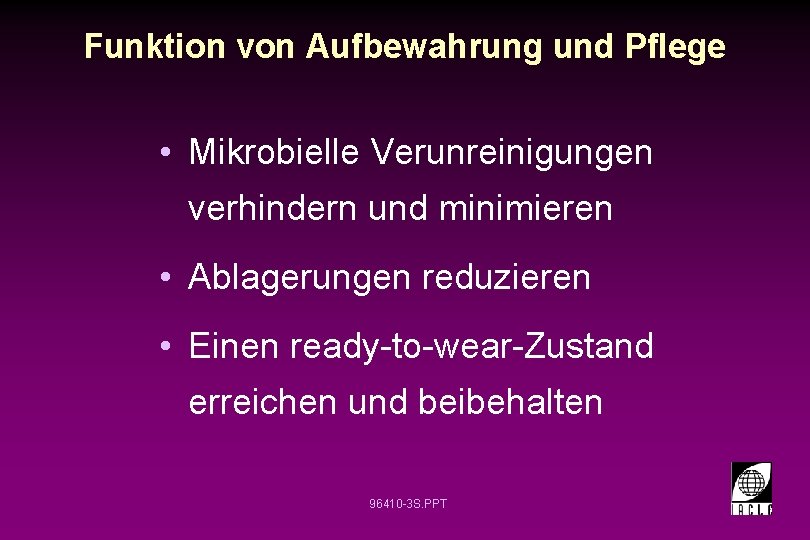 Funktion von Aufbewahrung und Pflege

• Mikrobielle Verunreinigungen verhindern und minimieren

• Ablagerungen reduzieren

• Einen ready-to-wear-Zustand erreichen und beibehalten

96410-3S.PPT

IACLE